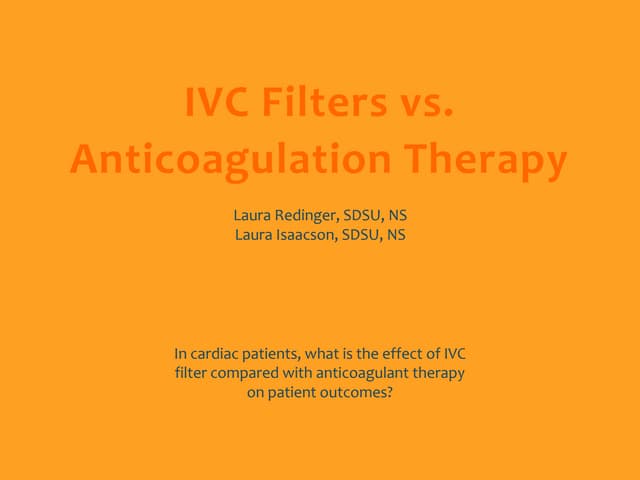 IVC Filters vs. Anticoagulation Therapy

Laura Redinger, SDSU, NS
Laura Isaacson, SDSU, NS

In cardiac patients, what is the effect of IVC filter compared with anticoagulant therapy on patient outcomes?